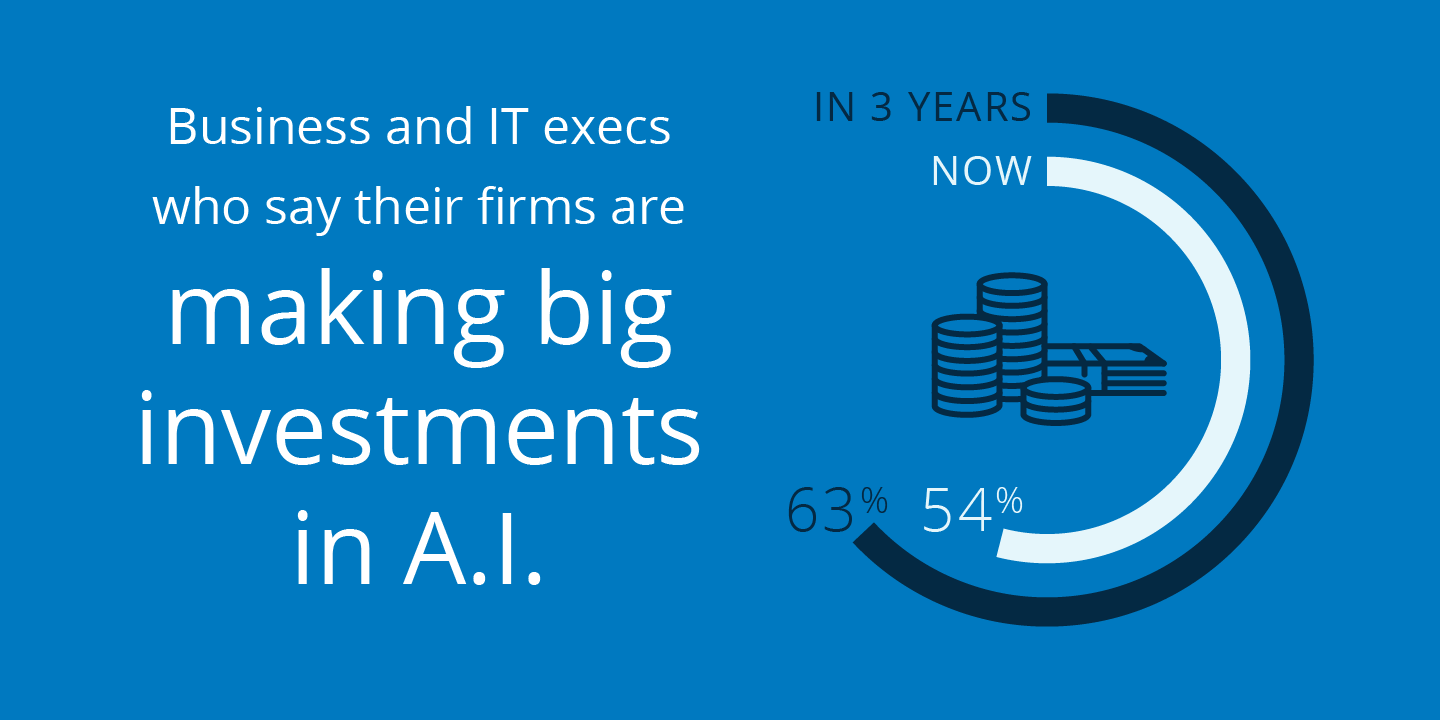 Business and IT execs who say their firms are making big investments in A.I.

IN 3 YEARS
NOW

63%
54%